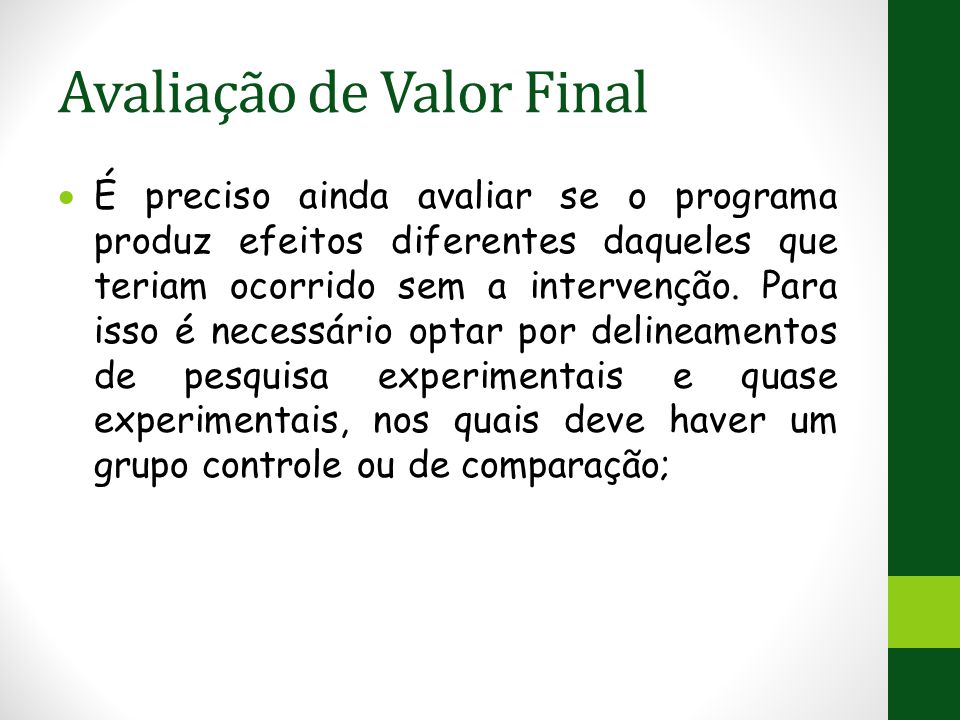 Avaliação de Valor Final

• É preciso ainda avaliar se o programa produz efeitos diferentes daqueles que teriam ocorrido sem a intervenção. Para isso é necessário optar por delineamentos de pesquisa experimentais e quase experimentais, nos quais deve haver um grupo controle ou de comparação;